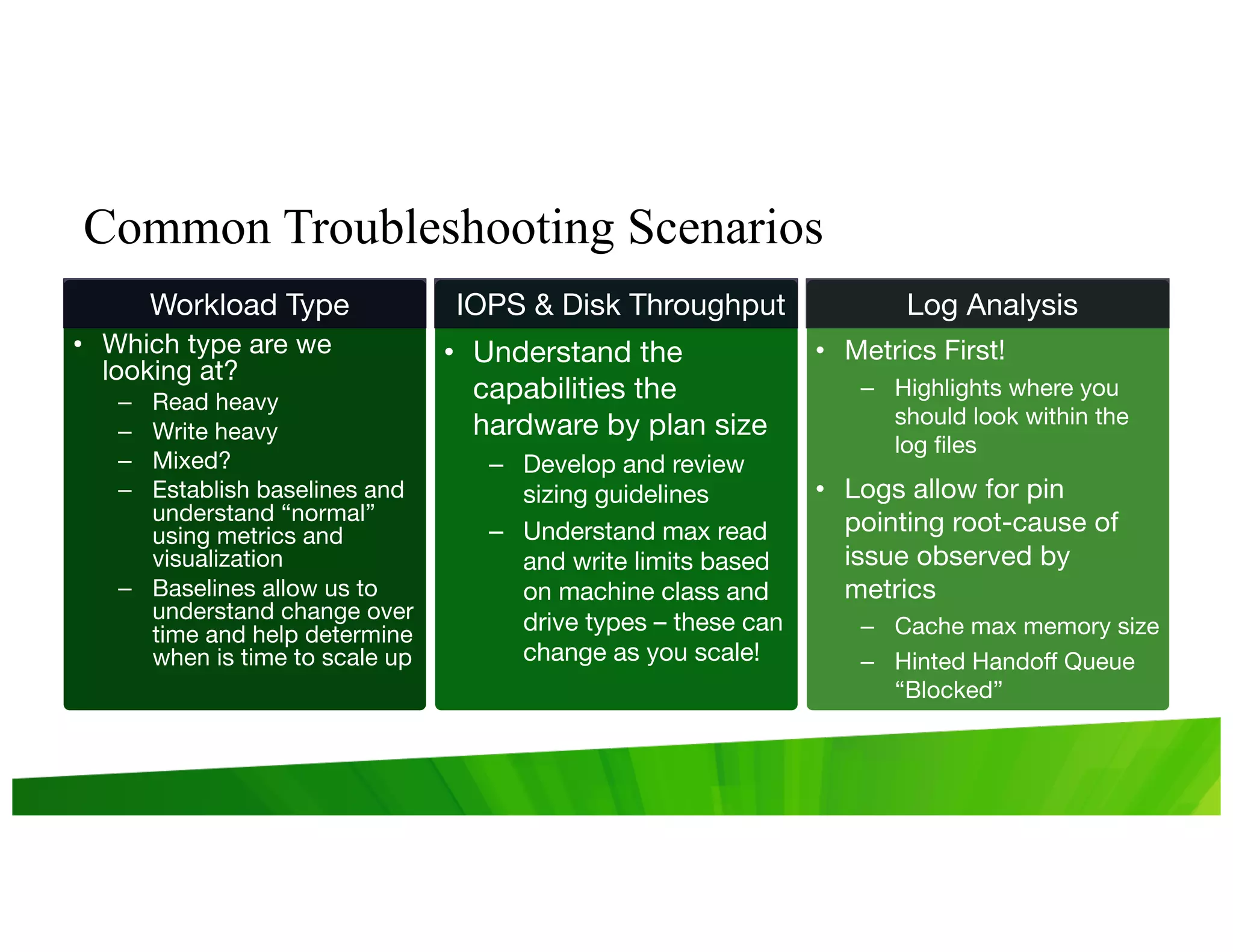 Common Troubleshooting Scenarios

Workload Type

• Which type are we looking at?
– Read heavy
– Write heavy
– Mixed?
– Establish baselines and understand “normal” using metrics and visualization
– Baselines allow us to understand change over time and help determine when is time to scale up

IOPS & Disk Throughput

• Understand the capabilities the hardware by plan size
– Develop and review sizing guidelines
– Understand max read and write limits based on machine class and drive types – these can change as you scale!

Log Analysis

• Metrics First!
– Highlights where you should look within the log files
• Logs allow for pin pointing root-cause of issue observed by metrics
– Cache max memory size
– Hinted Handoff Queue “Blocked”